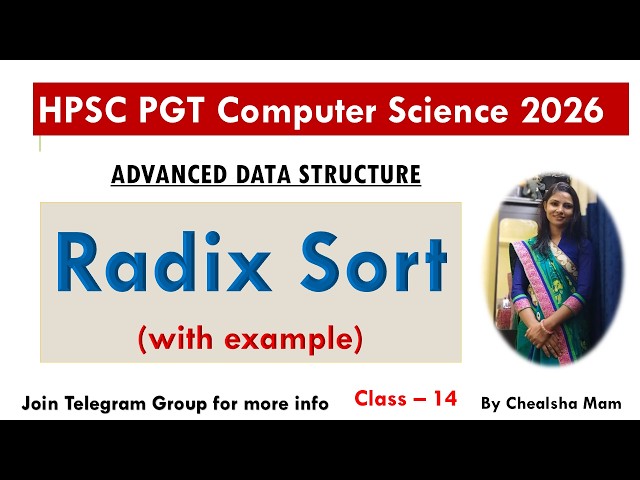 HPSC PGT Computer Science 2026

ADVANCED DATA STRUCTURE

Radix Sort

(with example)

Join Telegram Group for more info

Class – 14

By Chealsha Mam